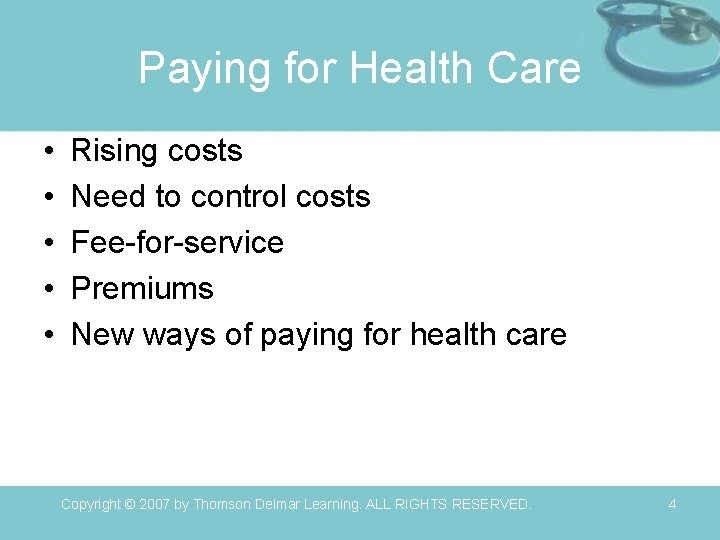 Paying for Health Care

• Rising costs
• Need to control costs
• Fee-for-service
• Premiums
• New ways of paying for health care

Copyright © 2007 by Thomson Delmar Learning. ALL RIGHTS RESERVED.

4